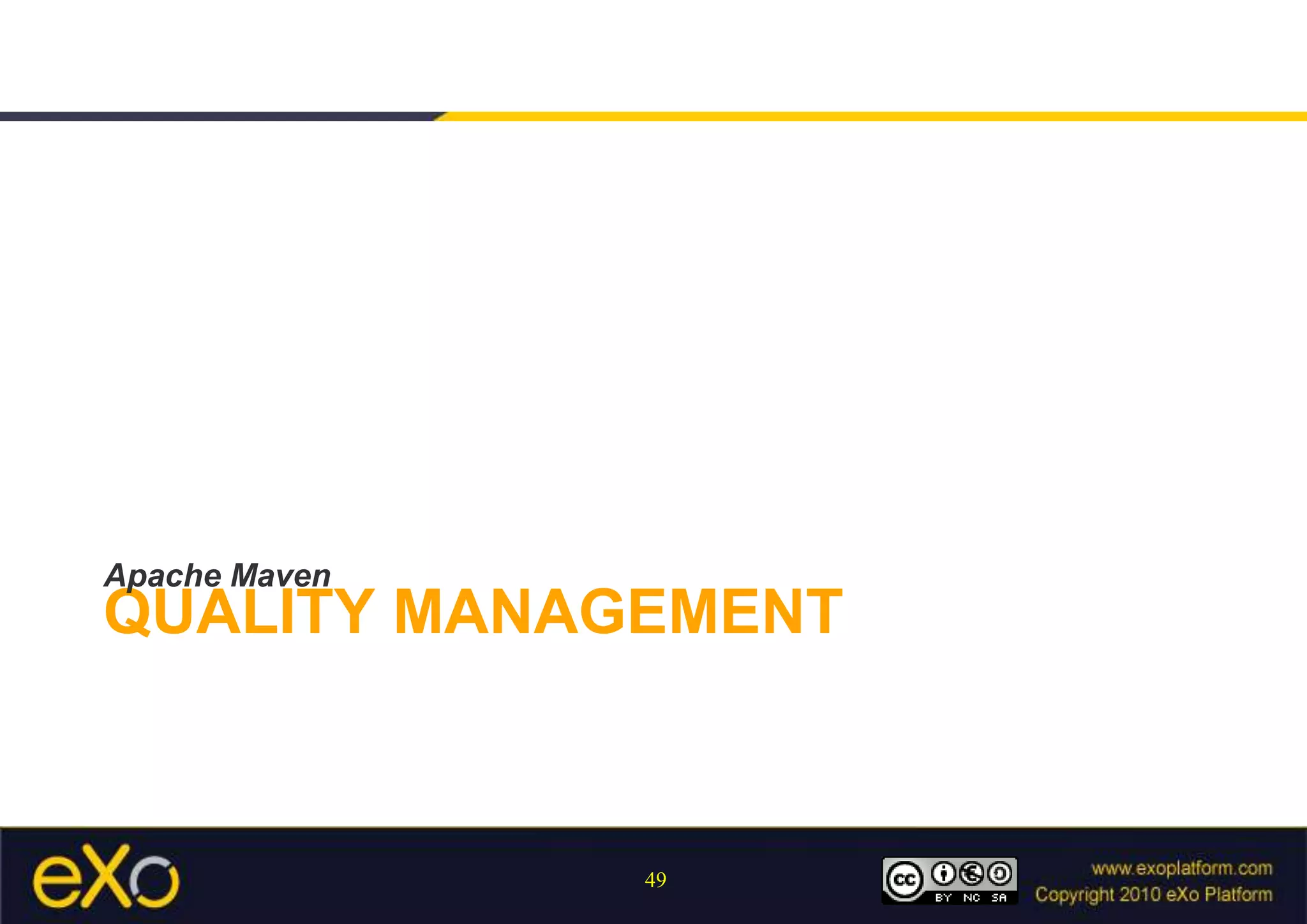 Apache Maven
QUALITY MANAGEMENT

eXo

49

cc BY NC SA

www.exoplatform.com
Copyright 2010 eXo Platform